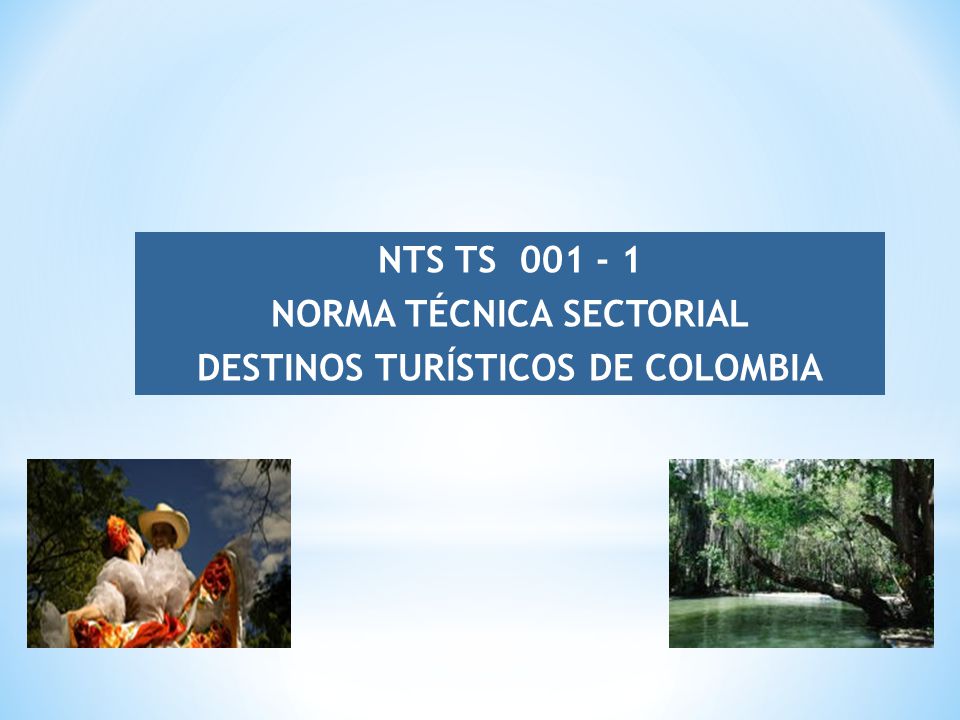 NTS TS 001 - 1
NORMA TÉCNICA SECTORIAL
DESTINOS TURÍSTICOS DE COLOMBIA